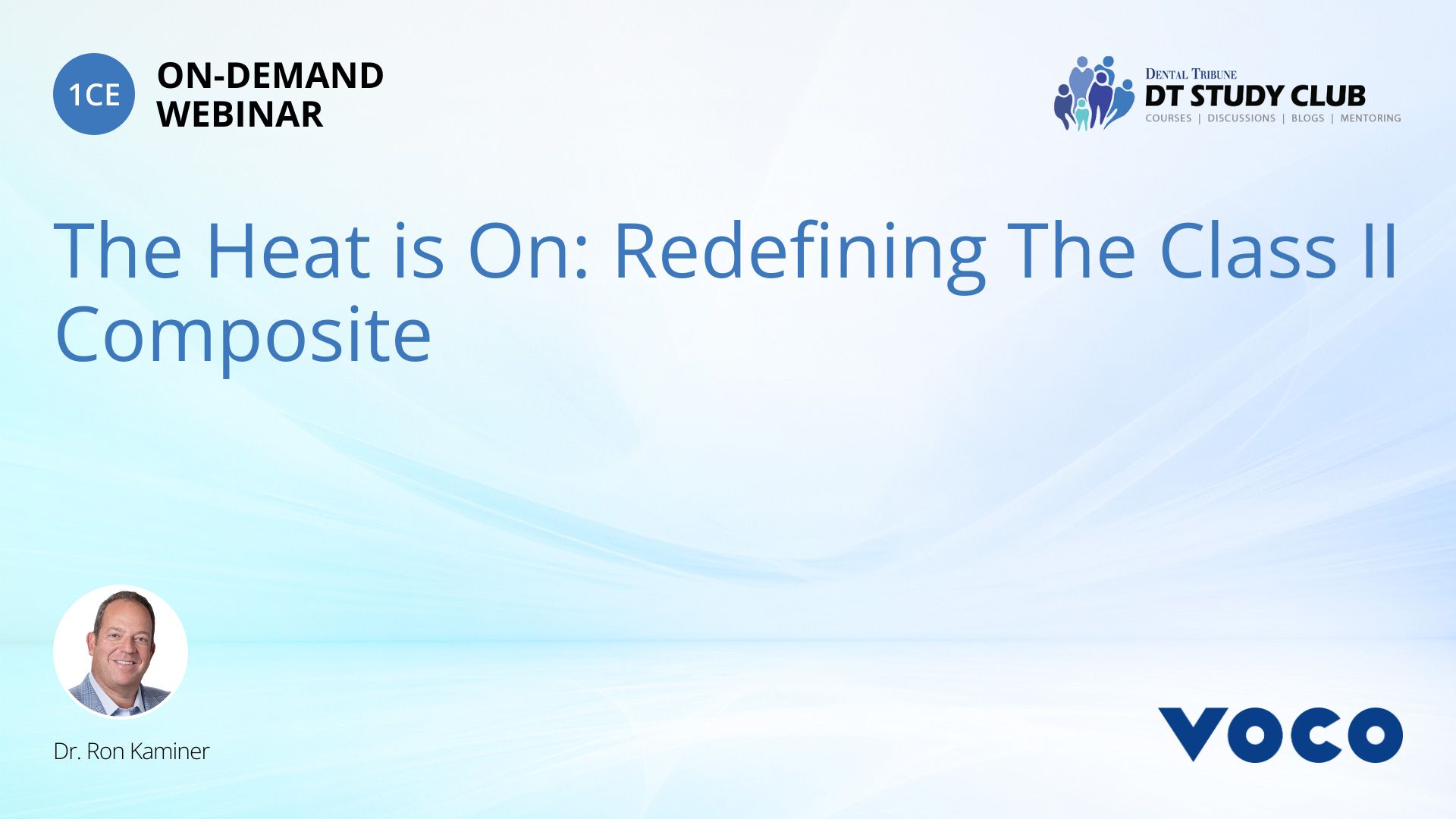 1CE ON-DEMAND WEBINAR

DENTAL TRIBUNE
DT STUDY CLUB
COURSES | DISCUSSIONS | BLOGS | MENTORING

The Heat is On: Redefining The Class II Composite

Dr. Ron Kaminer

VOCO